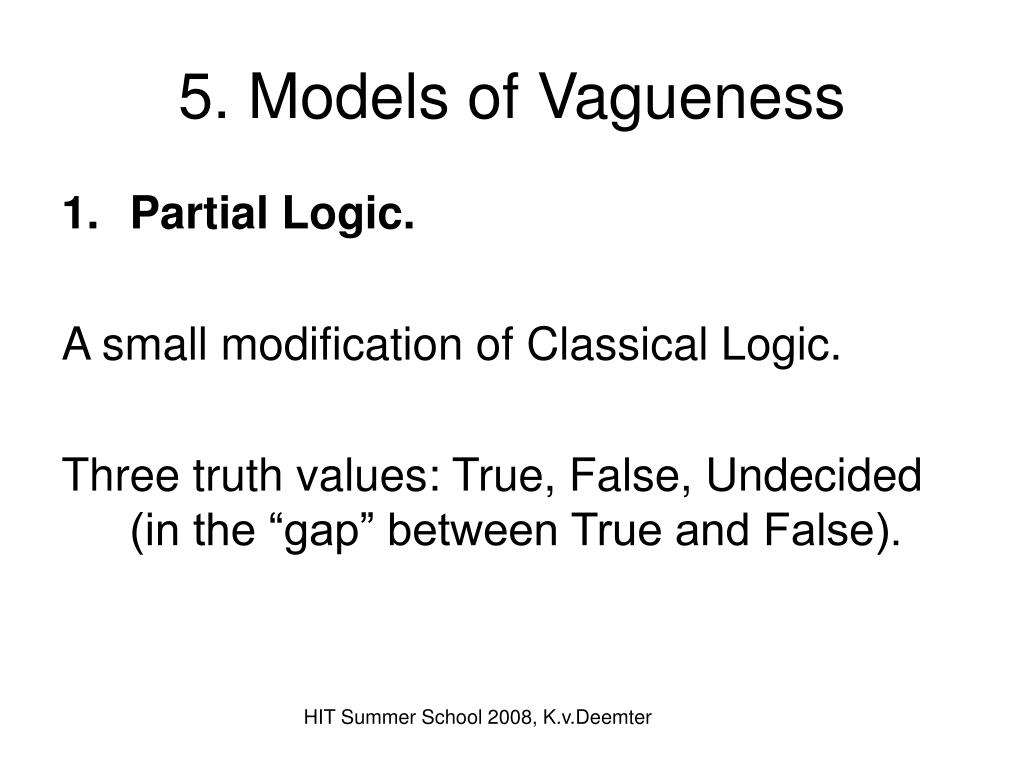 5. Models of Vagueness

1. Partial Logic.

A small modification of Classical Logic.

Three truth values: True, False, Undecided (in the “gap” between True and False).

HIT Summer School 2008, K.v.Deemter